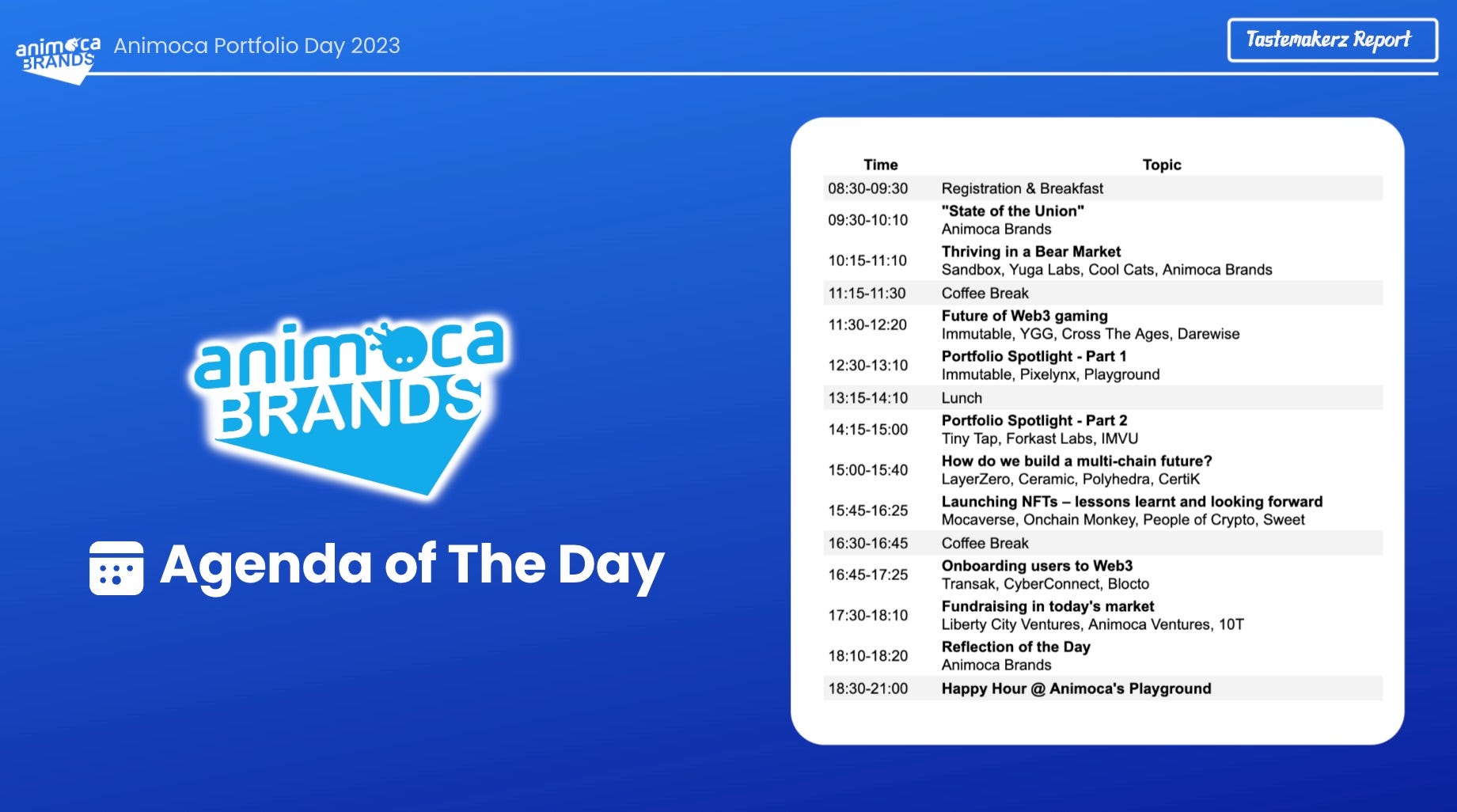 animoca BRANDS Animoca Portfolio Day 2023

Tastemakerz Report

animoca BRANDS

Agenda of The Day

| Time | Topic |
|---|---|
| 08:30-09:30 | Registration & Breakfast |
| 09:30-10:10 | "State of the Union" Animoca Brands |
| 10:15-11:10 | Thriving in a Bear Market Sandbox, Yuga Labs, Cool Cats, Animoca Brands |
| 11:15-11:30 | Coffee Break |
| 11:30-12:20 | Future of Web3 gaming Immutable, YGG, Cross The Ages, Darewise |
| 12:30-13:10 | Portfolio Spotlight - Part 1 Immutable, Pixelynx, Playground |
| 13:15-14:10 | Lunch |
| 14:15-15:00 | Portfolio Spotlight - Part 2 Tiny Tap, Forkast Labs, IMVU |
| 15:00-15:40 | How do we build a multi-chain future? LayerZero, Ceramic, Polyhedra, CertiK |
| 15:45-16:25 | Launching NFTs – lessons learnt and looking forward Mocaverse, Onchain Monkey, People of Crypto, Sweet |
| 16:30-16:45 | Coffee Break |
| 16:45-17:25 | Onboarding users to Web3 Transak, CyberConnect, Blocto |
| 17:30-18:10 | Fundraising in today's market Liberty City Ventures, Animoca Ventures, 10T |
| 18:10-18:20 | Reflection of the Day Animoca Brands |
| 18:30-21:00 | Happy Hour @ Animoca's Playground |